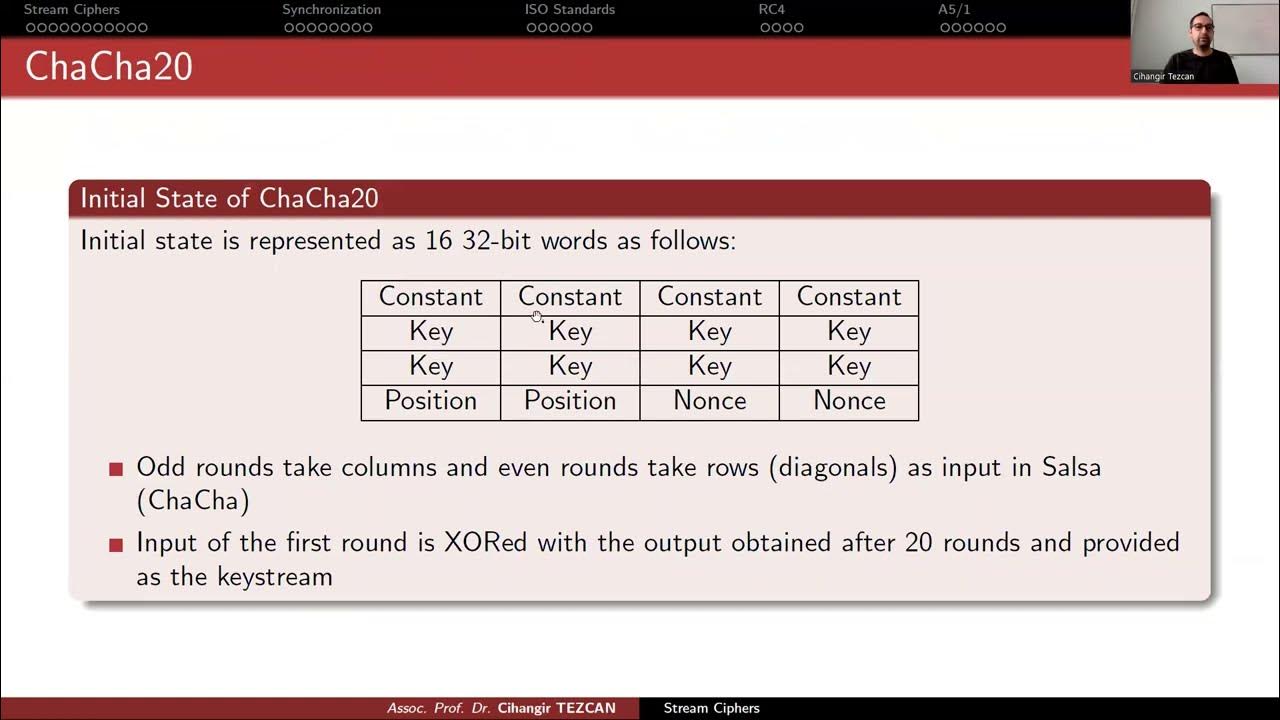 Stream Ciphers Synchronization ISO Standards RC4 A5/1

Cihangir Tezcan

ChaCha20

Initial State of ChaCha20

Initial state is represented as 16 32-bit words as follows:

| Constant | Constant | Constant | Constant |
|---|---|---|---|
| Key | Key | Key | Key |
| Key | Key | Key | Key |
| Position | Position | Nonce | Nonce |

Odd rounds take columns and even rounds take rows (diagonals) as input in Salsa (ChaCha)

Input of the first round is XORed with the output obtained after 20 rounds and provided as the keystream

Assoc. Prof. Dr. Cihangir TEZCAN Stream Ciphers